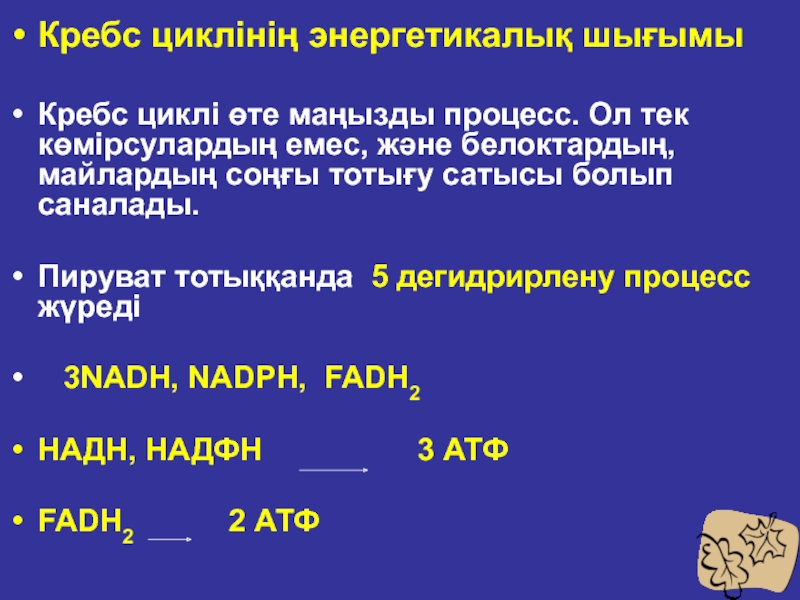 • Кребс циклінің энергетикалық шығымы

• Кребс циклі өте маңызды процесс. Ол тек көмірсулардың емес, және белоктардың, майлардың соңғы тотығу сатысы болып саналады.

• Пируват тотыққанда 5 дегидрирлену процесс жүреді

• 3NADH, NADPH, $FADH_2$

• НАДН, НАДФН $\rightarrow$ 3 АТФ

• $FADH_2$ $\rightarrow$ 2 АТФ